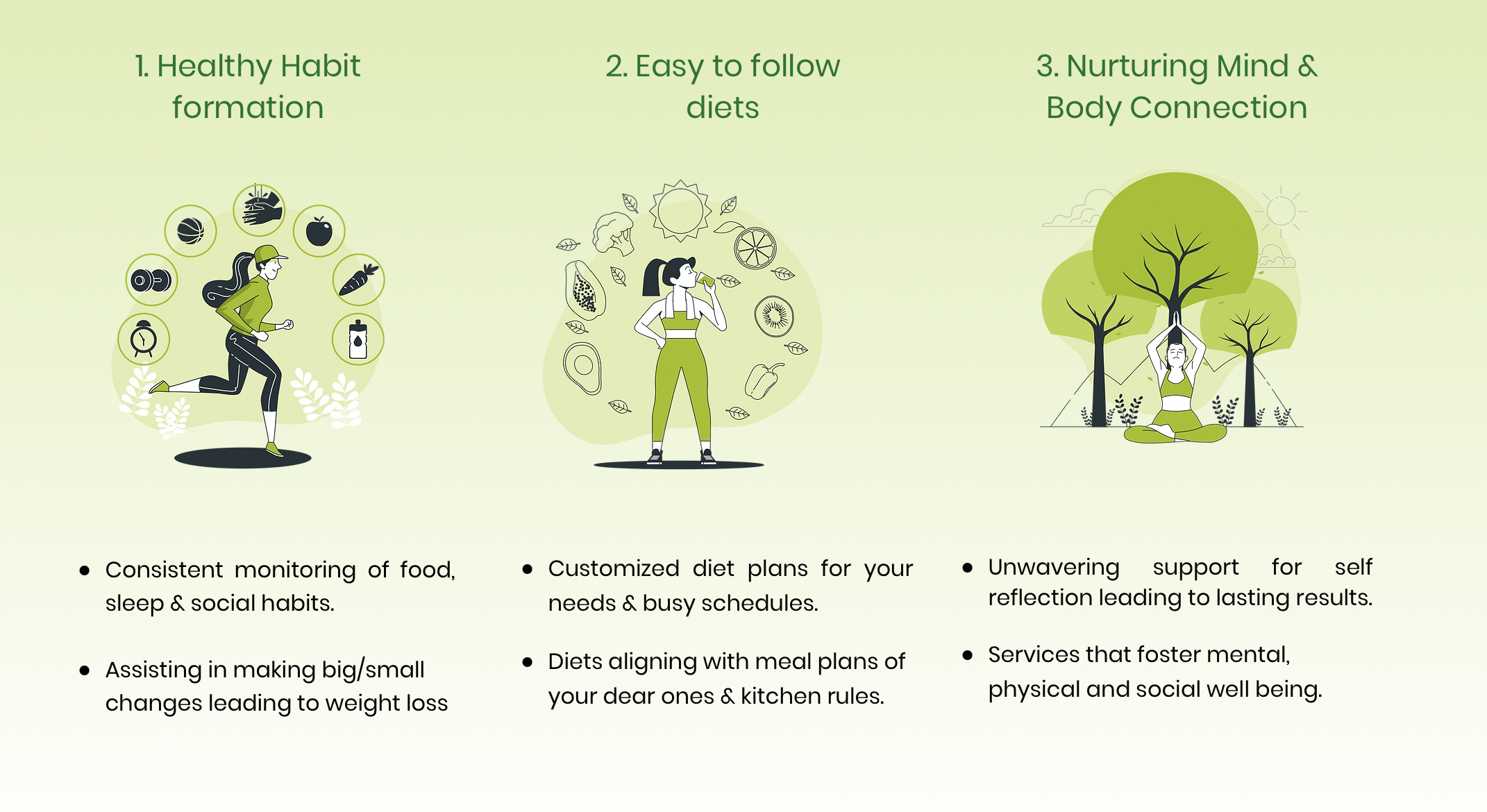 1. Healthy Habit formation

- Consistent monitoring of food, sleep & social habits.
- Assisting in making big/small changes leading to weight loss

2. Easy to follow diets

- Customized diet plans for your needs & busy schedules.
- Diets aligning with meal plans of your dear ones & kitchen rules.

3. Nurturing Mind & Body Connection

- Unwavering support for self reflection leading to lasting results.
- Services that foster mental, physical and social well being.